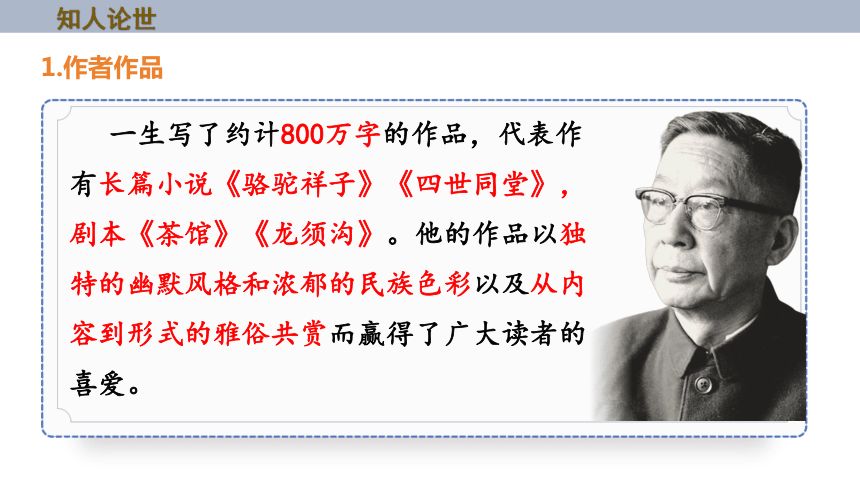 知人论世

1.作者作品

一生写了约计800万字的作品，代表作有长篇小说《骆驼祥子》《四世同堂》，剧本《茶馆》《龙须沟》。他的作品以独特的幽默风格和浓郁的民族色彩以及从内容到形式的雅俗共赏而赢得了广大读者的喜爱。